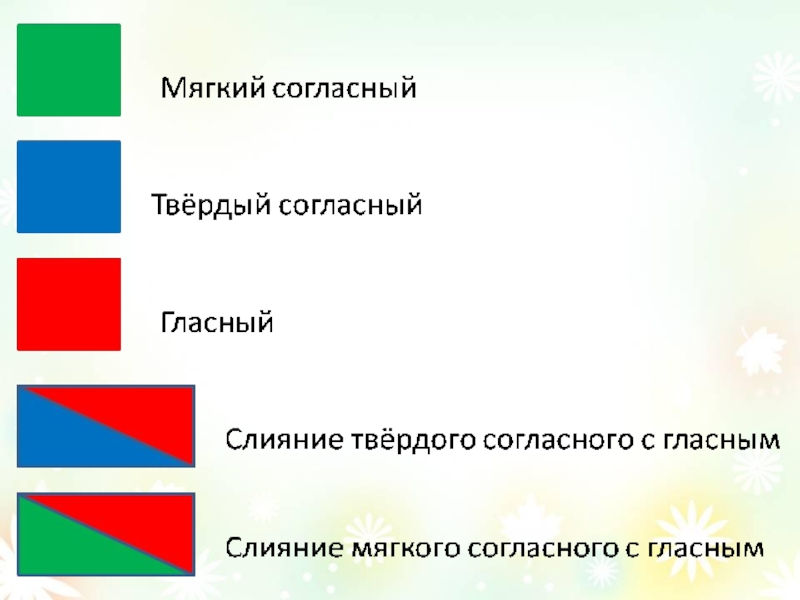 Мягкий согласный

Твёрдый согласный

Гласный

Слияние твёрдого согласного с гласным

Слияние мягкого согласного с гласным